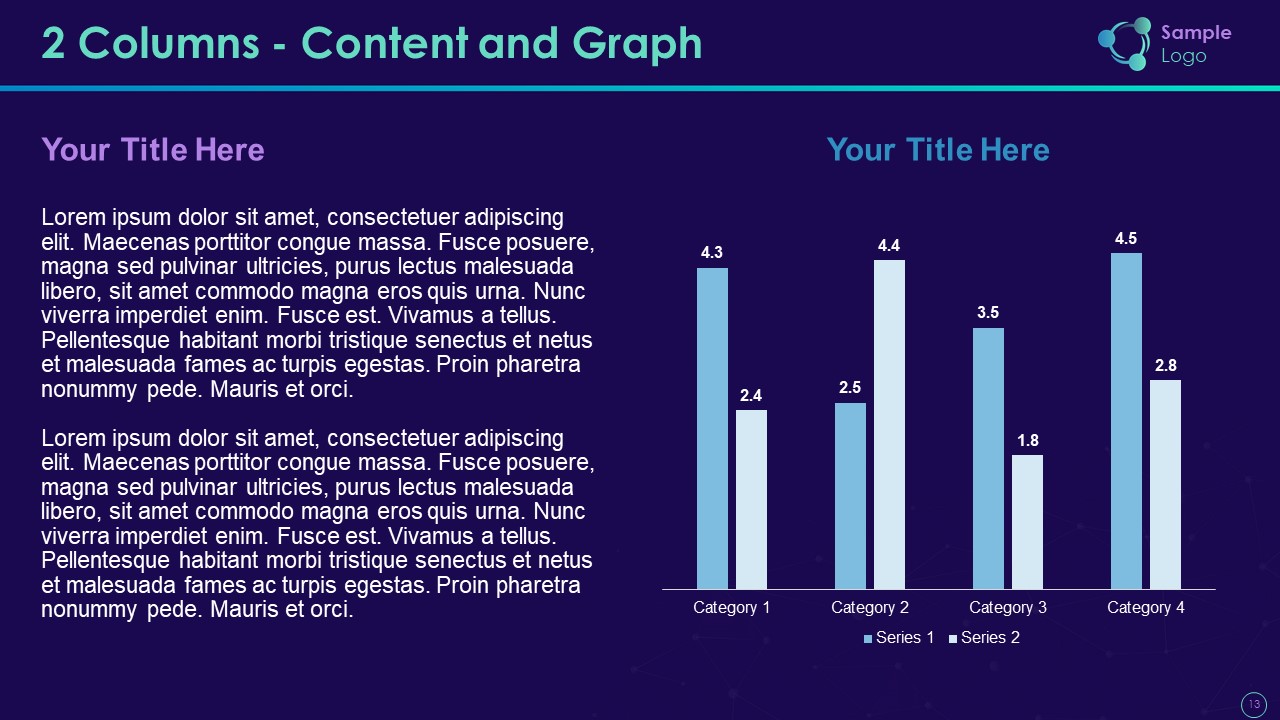 2 Columns - Content and Graph

Sample Logo

Your Title Here

Lorem ipsum dolor sit amet, consectetuer adipiscing elit. Maecenas porttitor congue massa. Fusce posuere, magna sed pulvinar ultricies, purus lectus malesuada libero, sit amet commodo magna eros quis urna. Nunc viverra imperdiet enim. Fusce est. Vivamus a tellus. Pellentesque habitant morbi tristique senectus et netus et malesuada fames ac turpis egestas. Proin pharetra nonummy pede. Mauris et orci.

Lorem ipsum dolor sit amet, consectetuer adipiscing elit. Maecenas porttitor congue massa. Fusce posuere, magna sed pulvinar ultricies, purus lectus malesuada libero, sit amet commodo magna eros quis urna. Nunc viverra imperdiet enim. Fusce est. Vivamus a tellus. Pellentesque habitant morbi tristique senectus et netus et malesuada fames ac turpis egestas. Proin pharetra nonummy pede. Mauris et orci.

Your Title Here

4.3
2.4
2.5
4.4
3.5
1.8
4.5
2.8

Category 1
Category 2
Category 3
Category 4

Series 1
Series 2

13